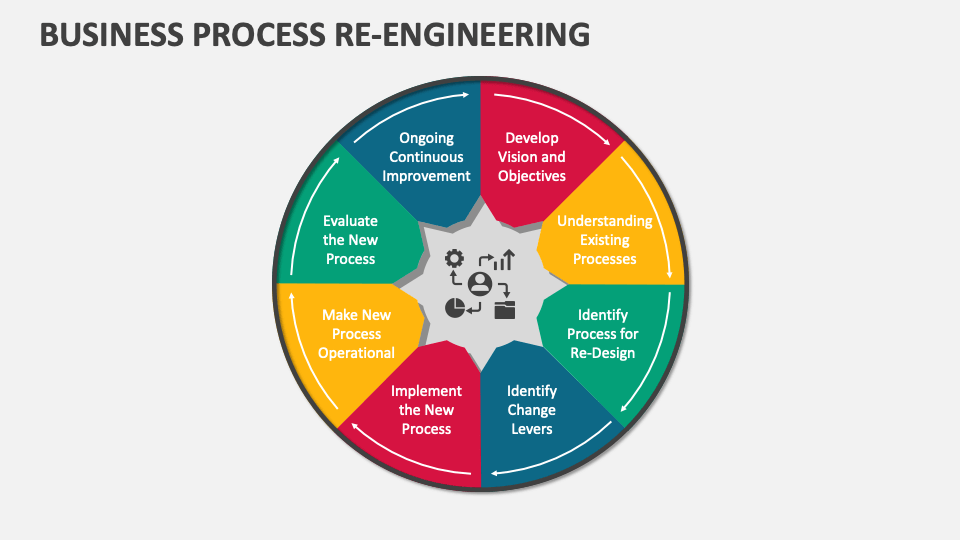 BUSINESS PROCESS RE-ENGINEERING

Develop Vision and Objectives

Understanding Existing Processes

Identify Process for Re-Design

Identify Change Levers

Implement the New Process

Make New Process Operational

Evaluate the New Process

Ongoing Continuous Improvement